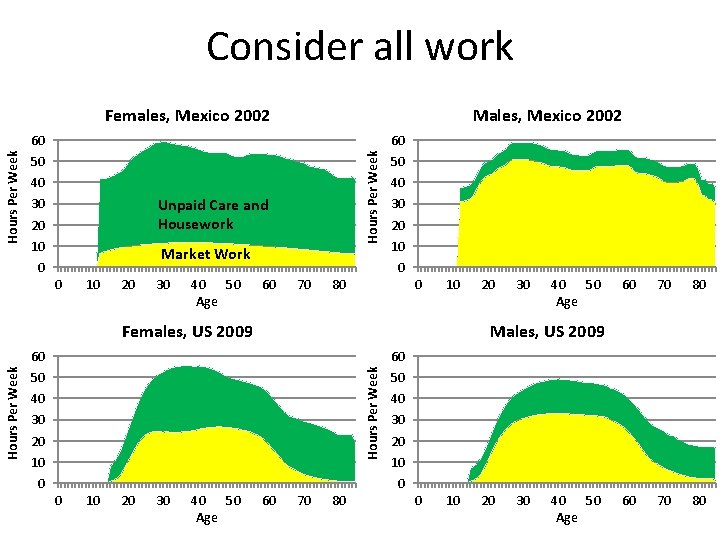 Consider all work

Females, Mexico 2002

Hours Per Week

60
50
40
30
20
10
0

Unpaid Care and Housework

Market Work

0 10 20 30 40 50 60 70 80

Age

Males, Mexico 2002

Hours Per Week

60
50
40
30
20
10
0

0 10 20 30 40 50 60 70 80

Age

Females, US 2009

Hours Per Week

60
50
40
30
20
10
0

0 10 20 30 40 50 60 70 80

Age

Males, US 2009

Hours Per Week

60
50
40
30
20
10
0

0 10 20 30 40 50 60 70 80

Age